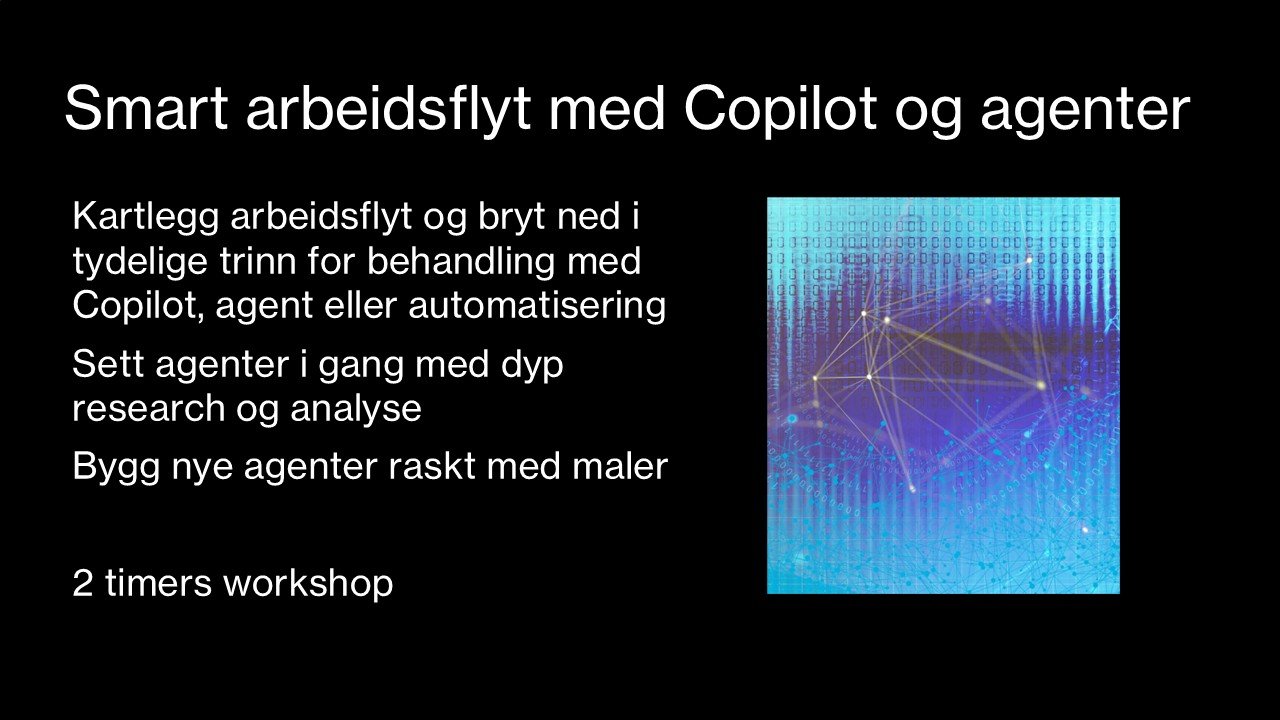 Smart arbeidsflyt med Copilot og agenter

Kartlegg arbeidsflyt og bryt ned i tydelige trinn for behandling med Copilot, agent eller automatisering

Sett agenter i gang med dyp research og analyse

Bygg nye agenter raskt med maler

2 timers workshop